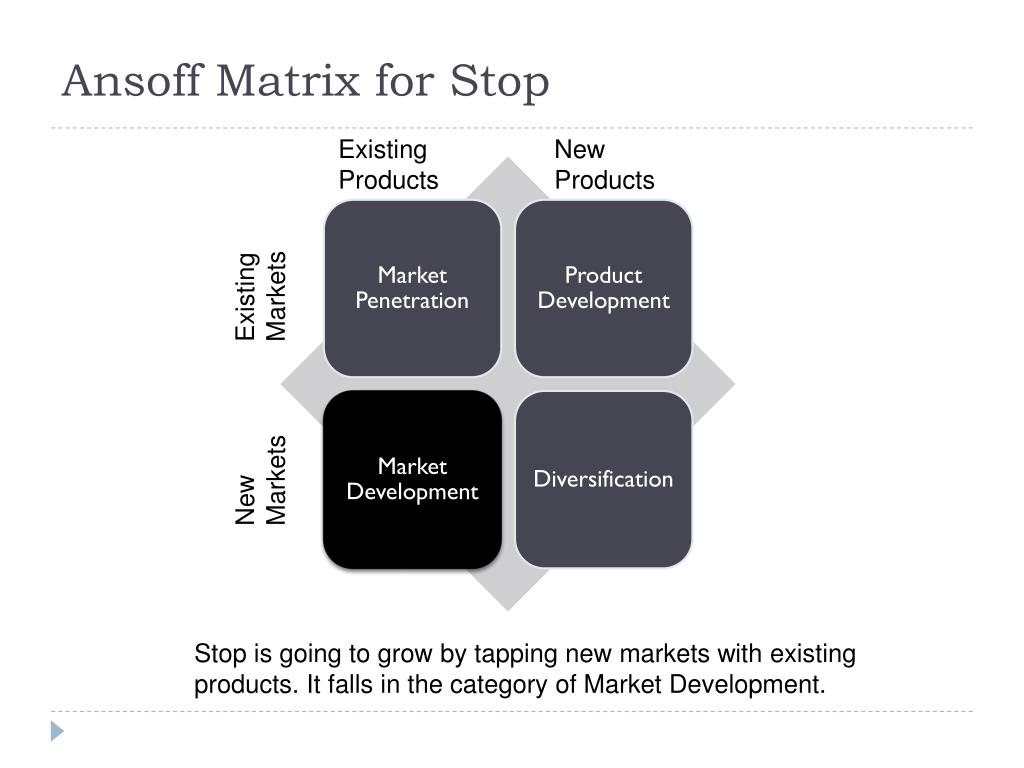 Ansoff Matrix for Stop

Existing Products

New Products

Existing Markets

New Markets

Market Penetration

Product Development

Market Development

Diversification

Stop is going to grow by tapping new markets with existing products. It falls in the category of Market Development.